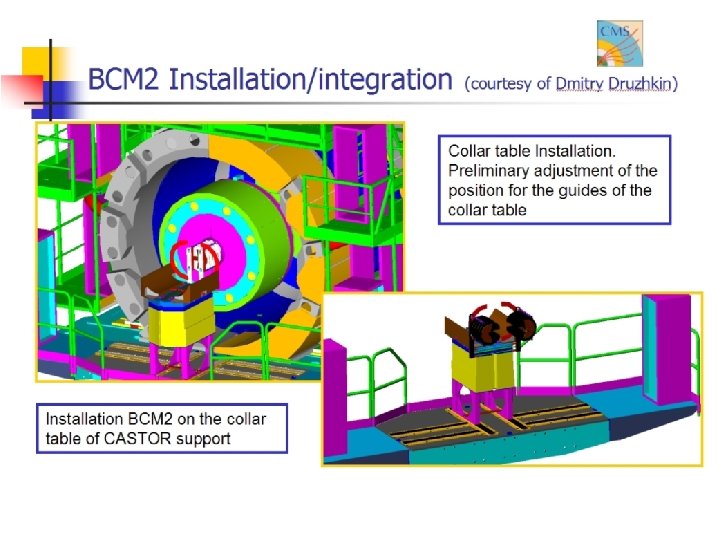 CMS

BCM2 Installation/integration (courtesy of Dmitry Druzhkin)

Collar table Installation. Preliminary adjustment of the position for the guides of the collar table

Installation BCM2 on the collar table of CASTOR support